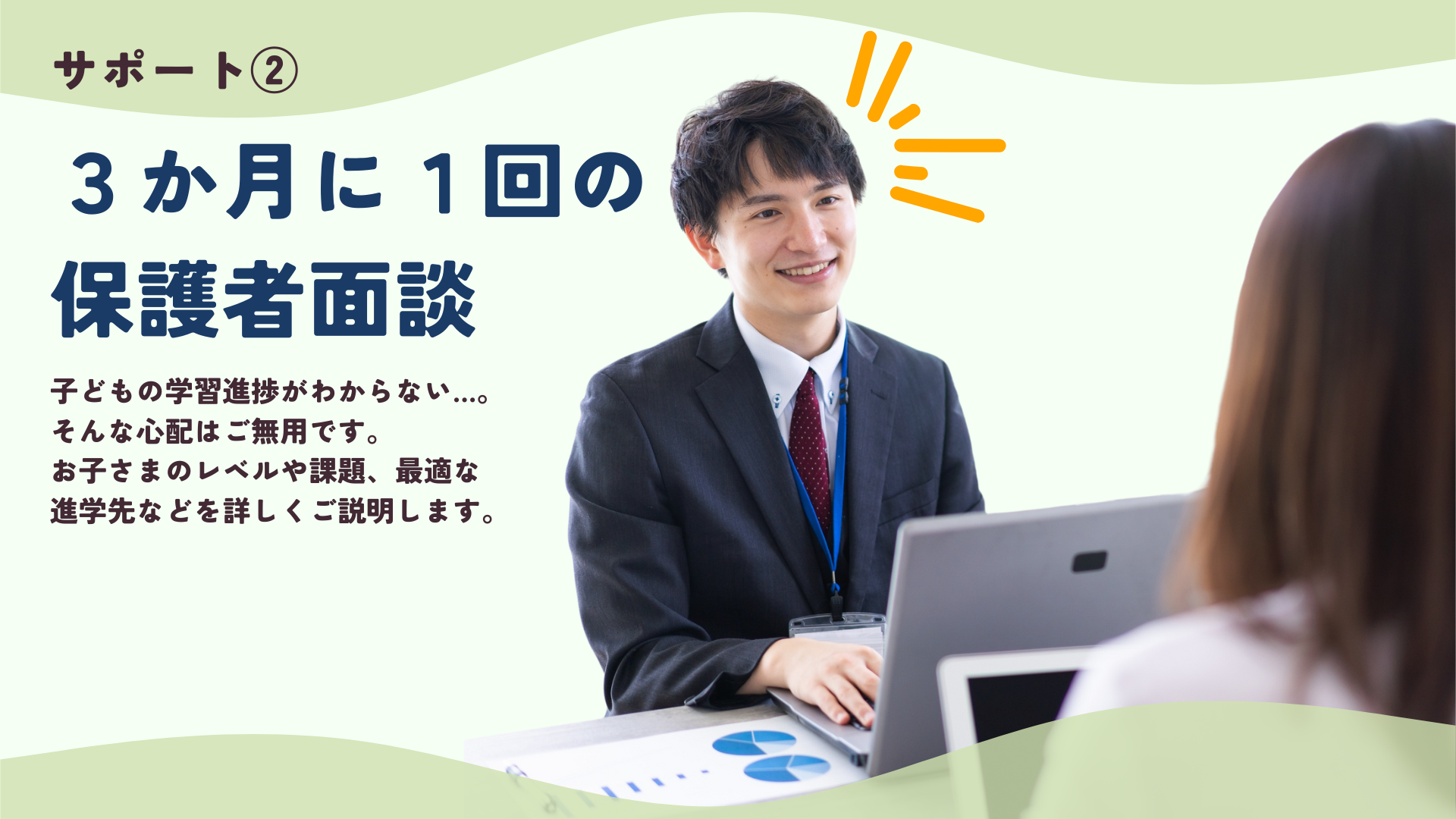 サポート②

３か月に１回の
保護者面談

子どもの学習進捗がわからない…。
そんな心配はご無用です。
お子さまのレベルや課題、最適な
進学先などを詳しくご説明します。